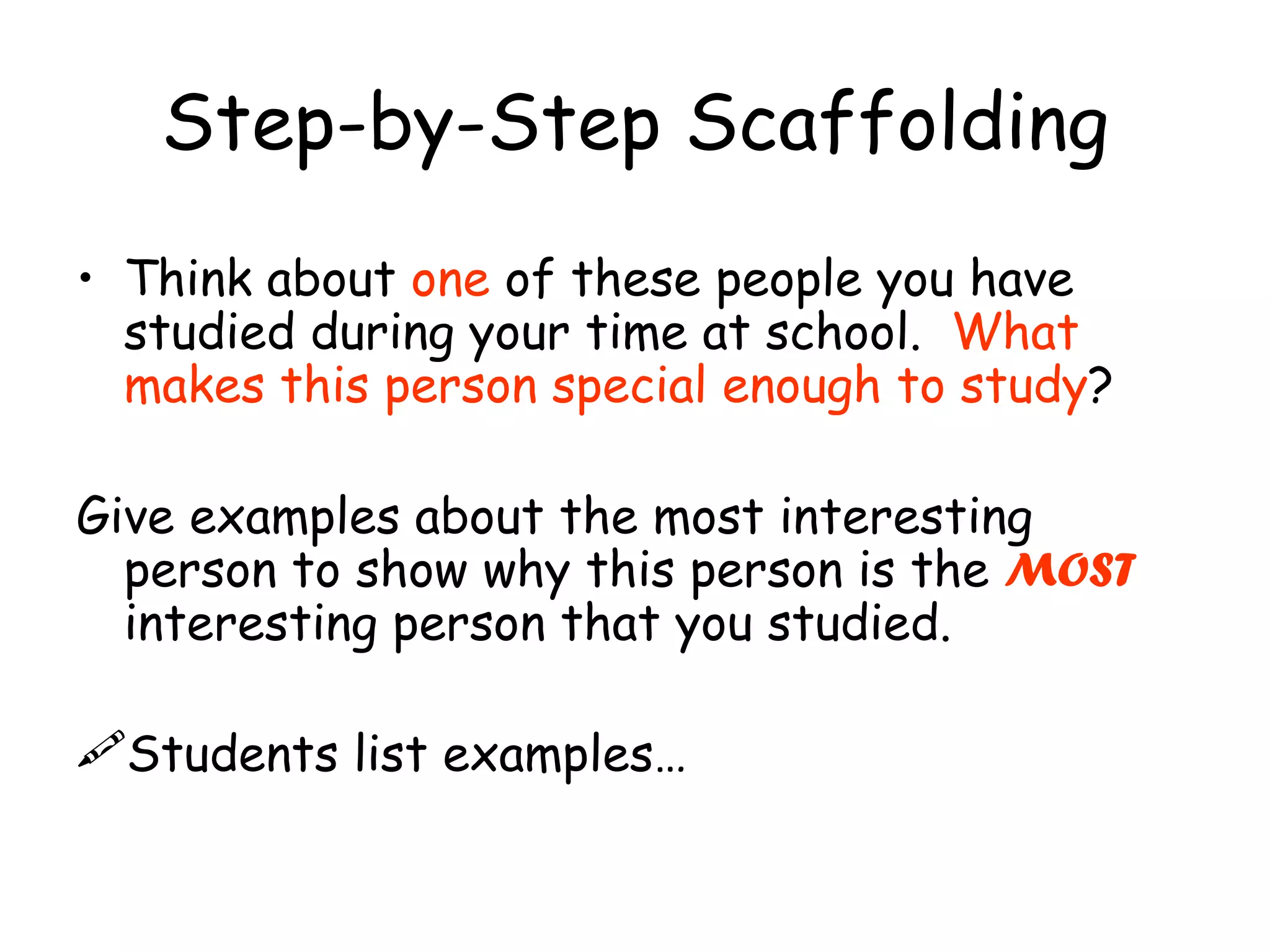 Step-by-Step Scaffolding

• Think about one of these people you have studied during your time at school. What makes this person special enough to study?

Give examples about the most interesting person to show why this person is the MOST interesting person that you studied.

Students list examples…